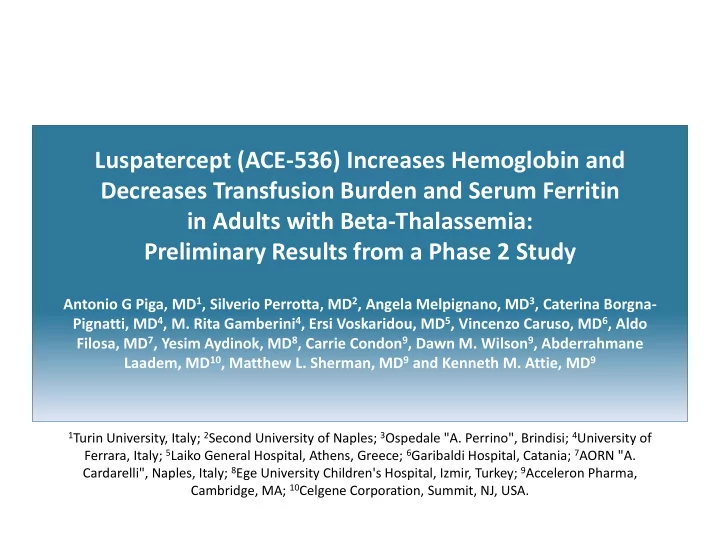 Luspatercept (ACE-536) Increases Hemoglobin and Decreases Transfusion Burden and Serum Ferritin in Adults with Beta-Thalassemia: Preliminary Results from a Phase 2 Study

Antonio G Piga, MD$^1$, Silverio Perrotta, MD$^2$, Angela Melpignano, MD$^3$, Caterina Borgna-Pignatti, MD$^4$, M. Rita Gamberini$^4$, Ersi Voskaridou, MD$^5$, Vincenzo Caruso, MD$^6$, Aldo Filosa, MD$^7$, Yesim Aydinok, MD$^8$, Carrie Condon$^9$, Dawn M. Wilson$^9$, Abderrahmane Laadem, MD$^{10}$, Matthew L. Sherman, MD$^9$ and Kenneth M. Attie, MD$^9$

$^1$Turin University, Italy; $^2$Second University of Naples; $^3$Ospedale "A. Perrino", Brindisi; $^4$University of Ferrara, Italy; $^5$Laiko General Hospital, Athens, Greece; $^6$Garibaldi Hospital, Catania; $^7$AORN "A. Cardarelli", Naples, Italy; $^8$Ege University Children's Hospital, Izmir, Turkey; $^9$Acceleron Pharma, Cambridge, MA; $^{10}$Celgene Corporation, Summit, NJ, USA.